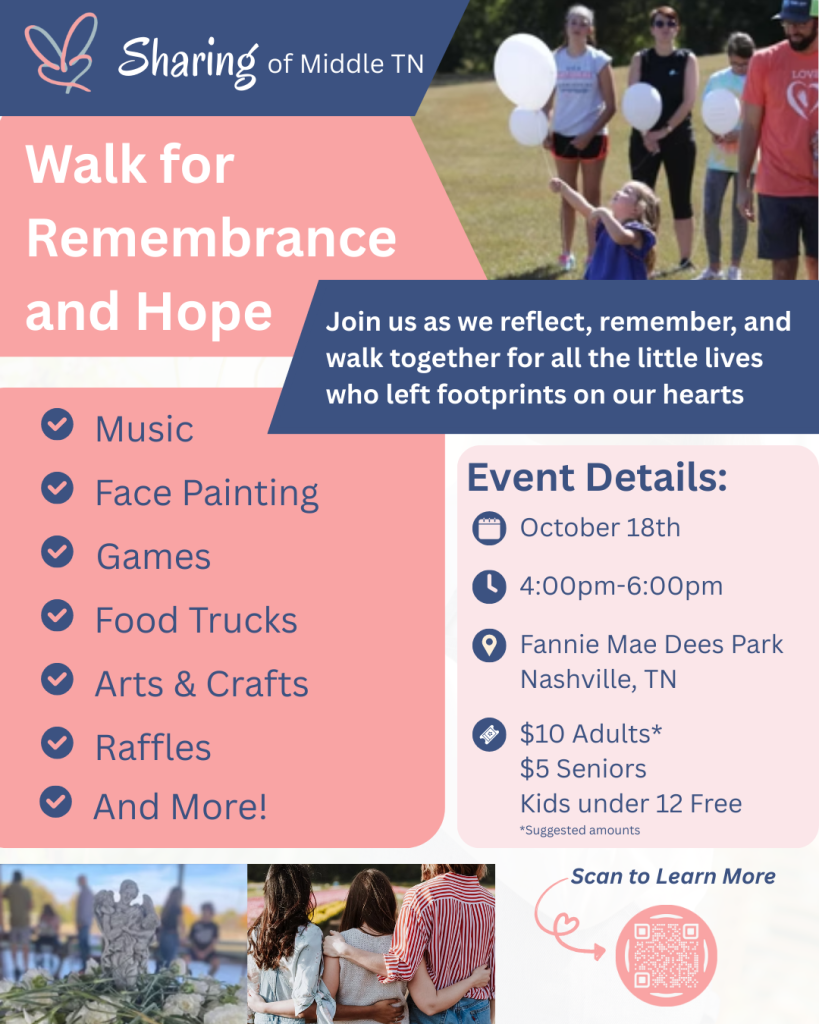 Sharing of Middle TN

Walk for Remembrance and Hope

Join us as we reflect, remember, and walk together for all the little lives who left footprints on our hearts

Music

Face Painting

Games

Food Trucks

Arts & Crafts

Raffles

And More!

Event Details:

October 18th

4:00pm-6:00pm

Fannie Mae Dees Park
Nashville, TN

$10 Adults*
$5 Seniors
Kids under 12 Free
*Suggested amounts

Scan to Learn More